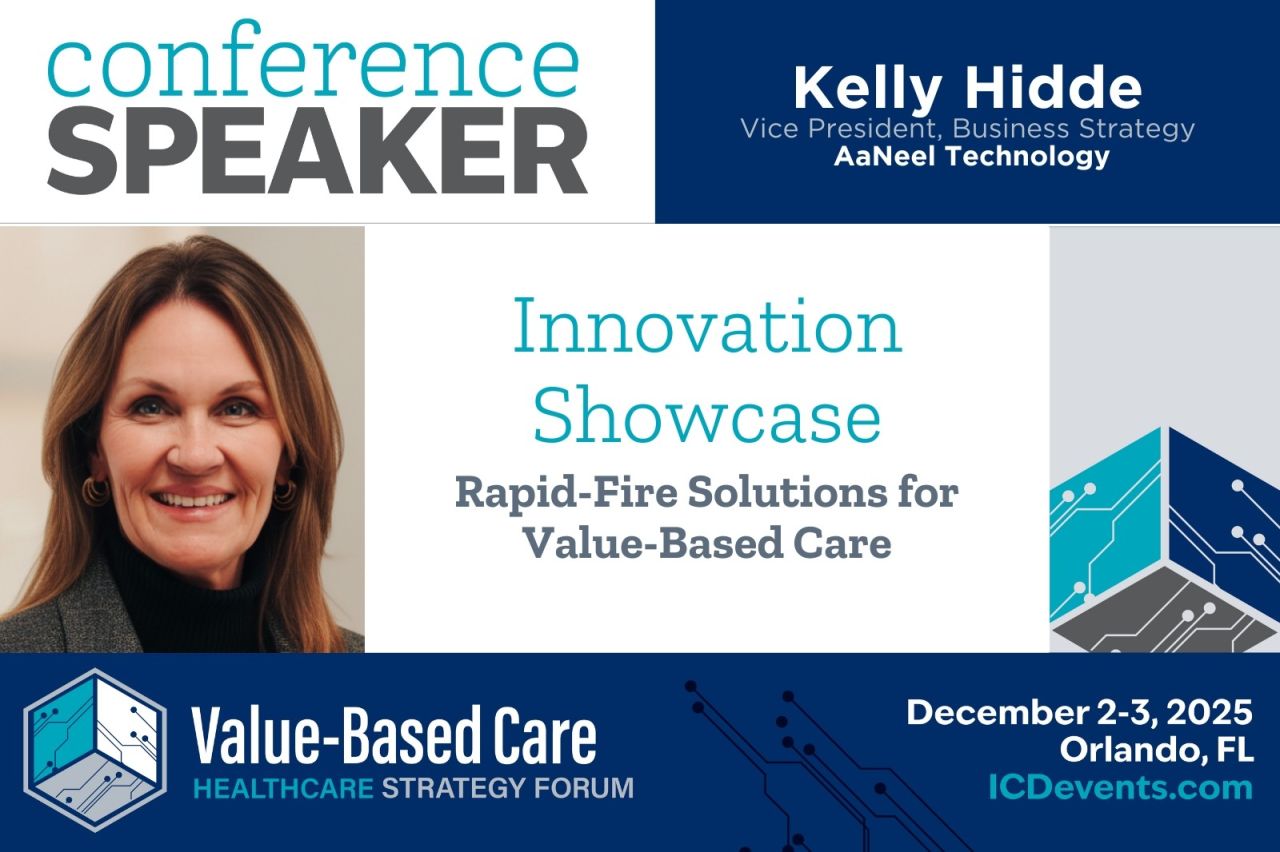 conference
SPEAKER

Kelly Hidde
Vice President, Business Strategy
AaNeel Technology

Innovation
Showcase
Rapid-Fire Solutions for
Value-Based Care

Value-Based Care
HEALTHCARE STRATEGY FORUM

December 2-3, 2025
Orlando, FL
ICDevents.com